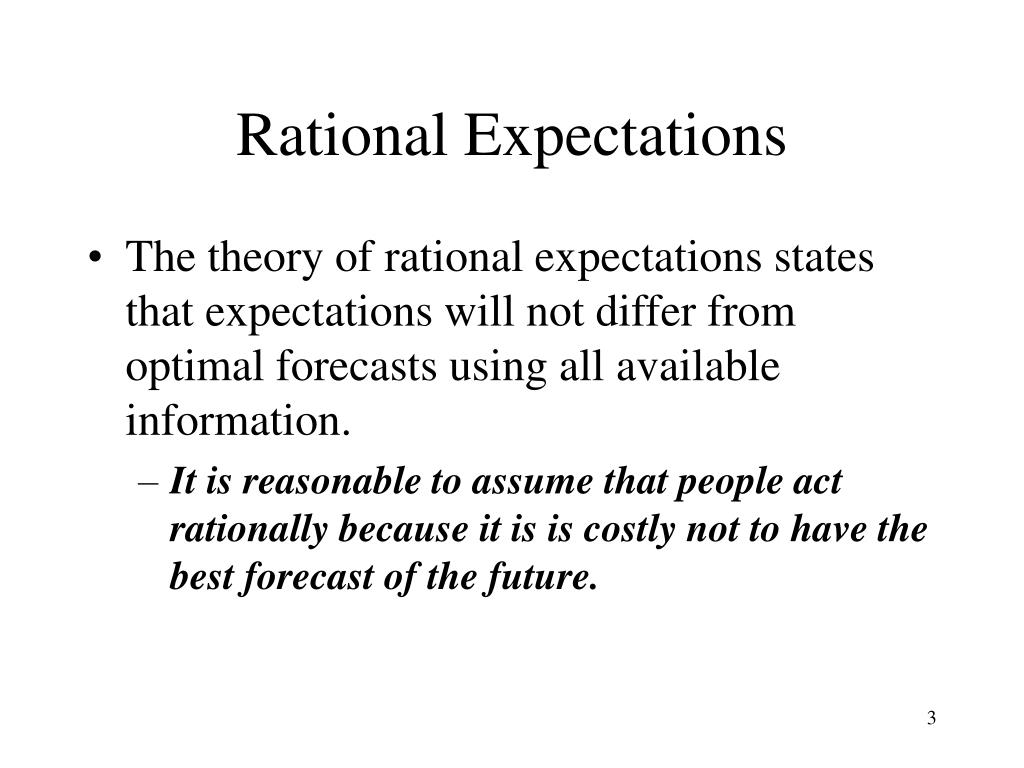 Rational Expectations

• The theory of rational expectations states that expectations will not differ from optimal forecasts using all available information.

– It is reasonable to assume that people act rationally because it is is costly not to have the best forecast of the future.

3